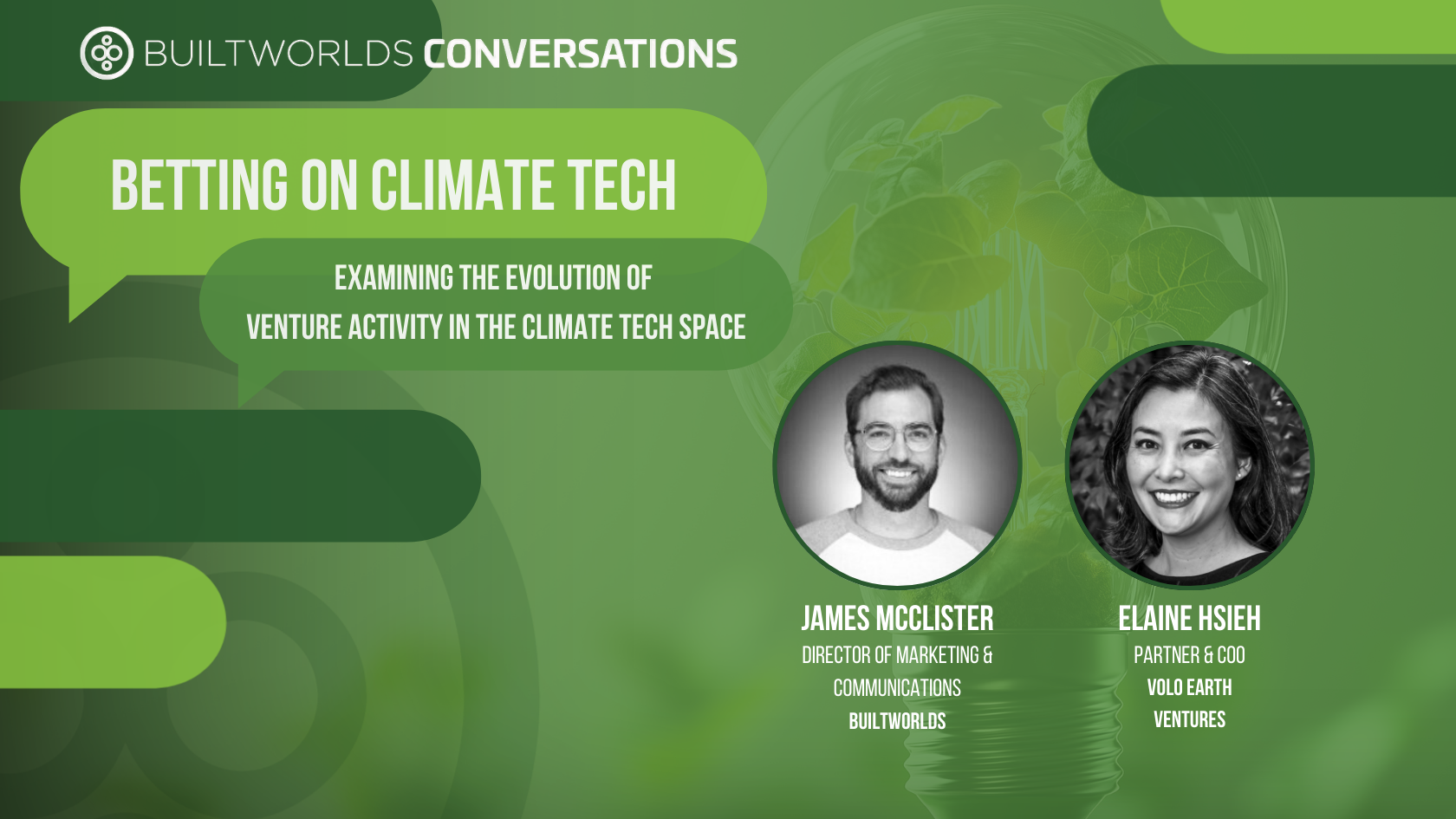 BUILTWORLDS CONVERSATIONS

BETTING ON CLIMATE TECH

EXAMINING THE EVOLUTION OF VENTURE ACTIVITY IN THE CLIMATE TECH SPACE

JAMES MCCLISTER
DIRECTOR OF MARKETING & COMMUNICATIONS
BUILTWORLDS

ELAINE HSIEH
PARTNER & COO
VOLO EARTH VENTURES